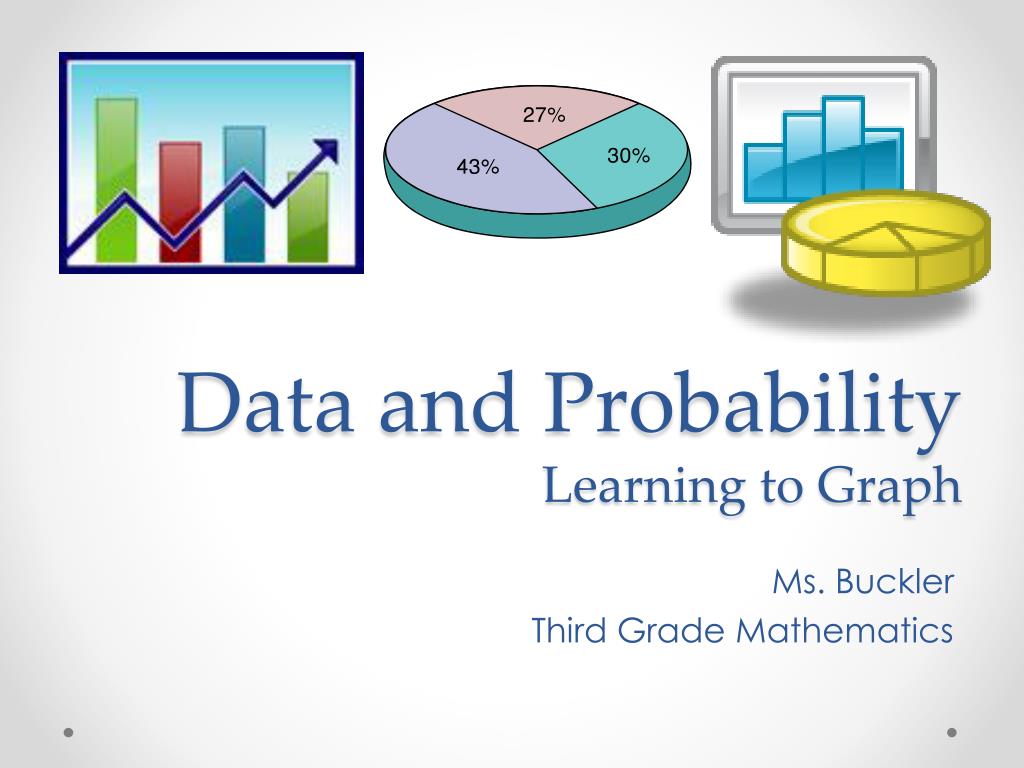 27%
43%
30%

Data and Probability
Learning to Graph

Ms. Buckler
Third Grade Mathematics